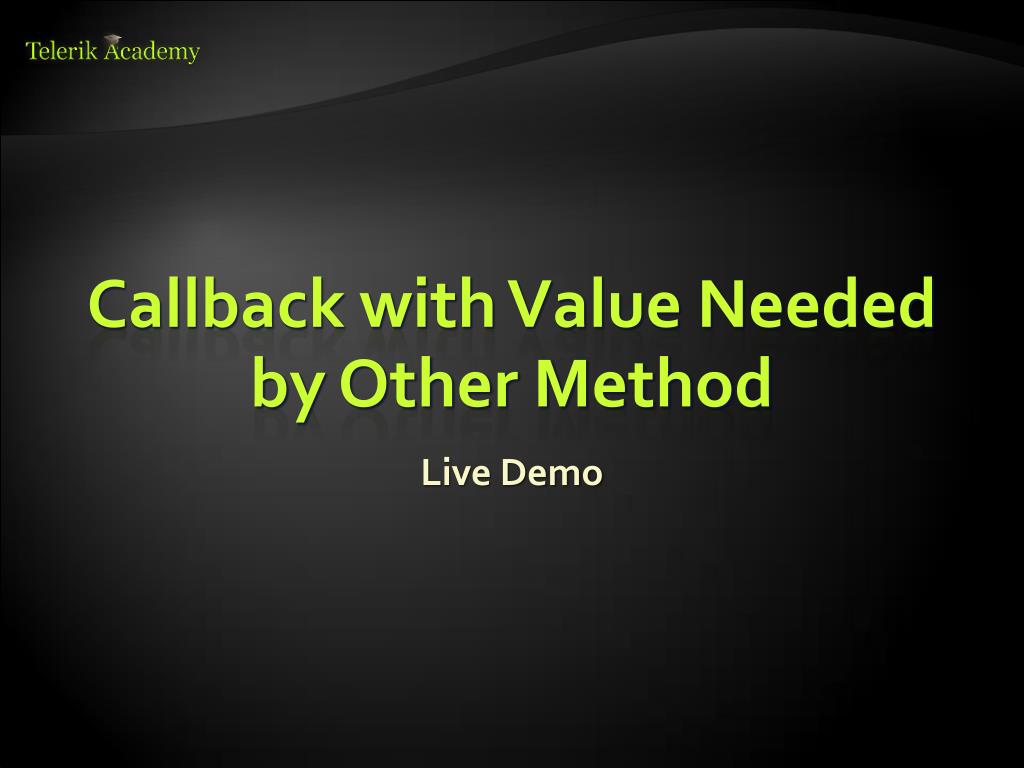 Telerik Academy

Callback with Value Needed by Other Method

Live Demo